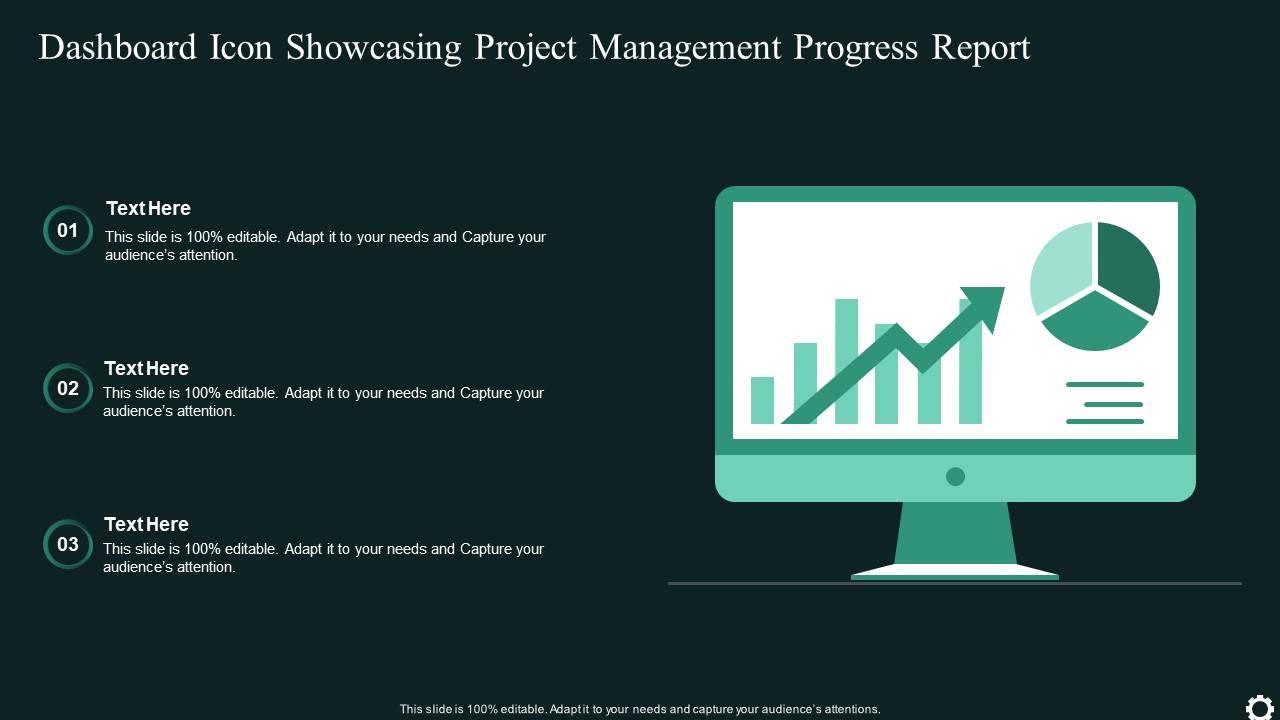 Dashboard Icon Showcasing Project Management Progress Report

01

Text Here

This slide is 100% editable. Adapt it to your needs and Capture your audience's attention.

02

Text Here

This slide is 100% editable. Adapt it to your needs and Capture your audience's attention.

03

Text Here

This slide is 100% editable. Adapt it to your needs and Capture your audience's attention.

This slide is 100% editable. Adapt it to your needs and capture your audience's attentions.